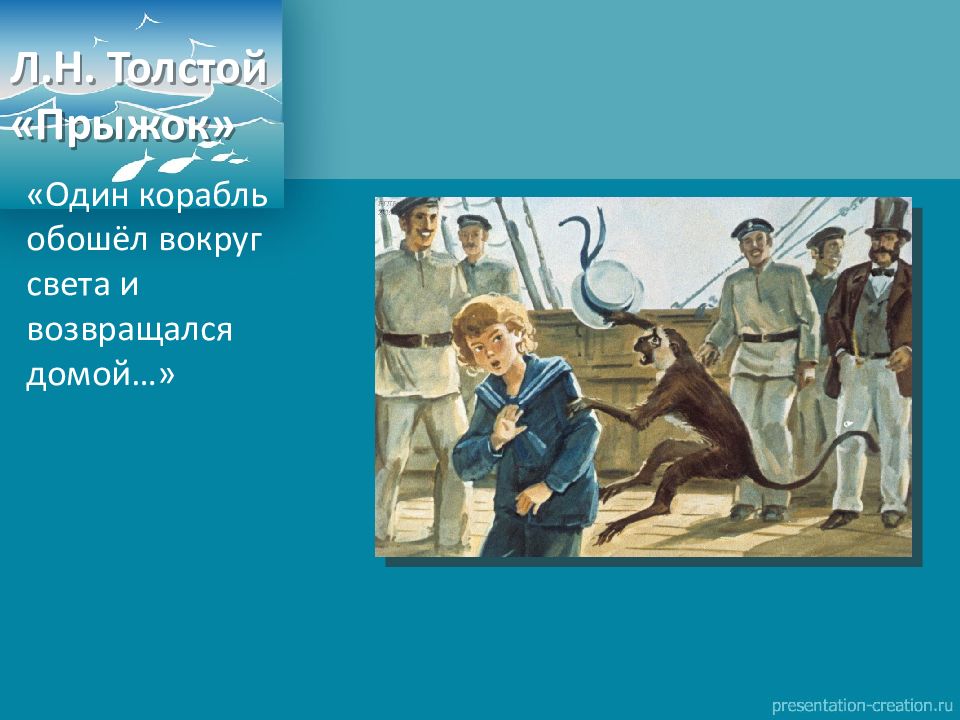 Л.Н. Толстой «Прыжок»

«Один корабль обошёл вокруг света и возвращался домой…»

presentation-creation.ru